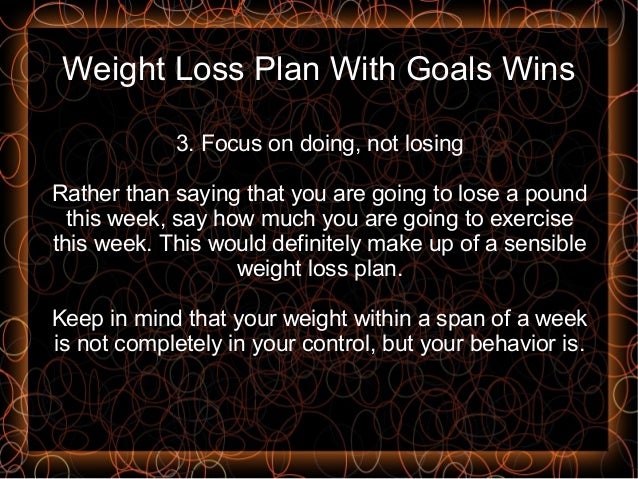 Weight Loss Plan With Goals Wins

3. Focus on doing, not losing

Rather than saying that you are going to lose a pound this week, say how much you are going to exercise this week. This would definitely make up of a sensible weight loss plan.

Keep in mind that your weight within a span of a week is not completely in your control, but your behavior is.